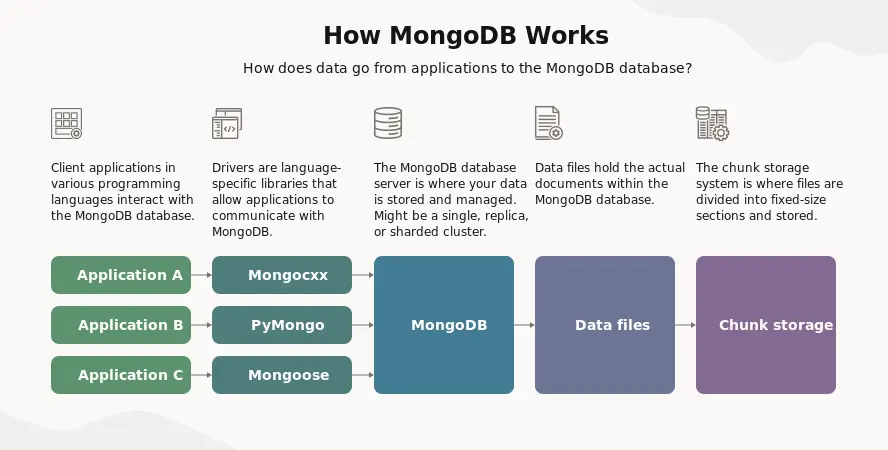 How MongoDB Works

How does data go from applications to the MongoDB database?

Client applications in various programming languages interact with the MongoDB database.

Drivers are language-specific libraries that allow applications to communicate with MongoDB.

The MongoDB database server is where your data is stored and managed. Might be a single, replica, or sharded cluster.

Data files hold the actual documents within the MongoDB database.

The chunk storage system is where files are divided into fixed-size sections and stored.

Application A

Application B

Application C

Mongocxx

PyMongo

Mongoose

MongoDB

Data files

Chunk storage